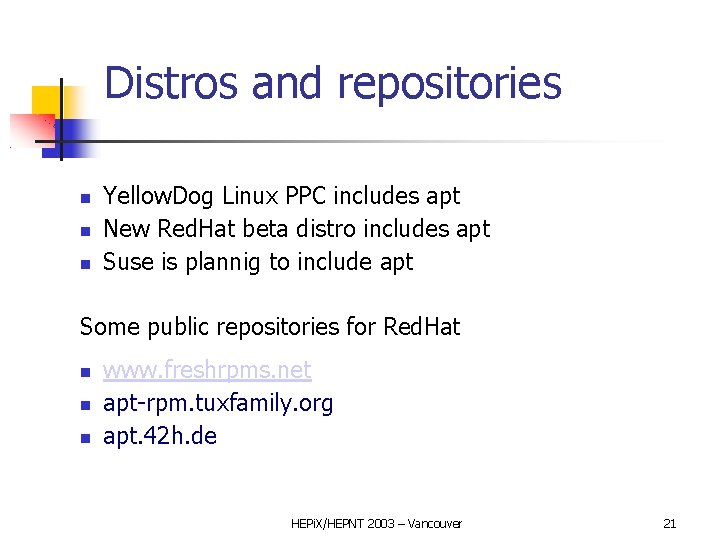 Distros and repositories

- YellowDog Linux PPC includes apt
- New RedHat beta distro includes apt
- Suse is plannig to include apt

Some public repositories for RedHat

- www.freshrpms.net
- apt-rpm.tuxfamily.org
- apt.42h.de

HEPiX/HEPNT 2003 – Vancouver

21